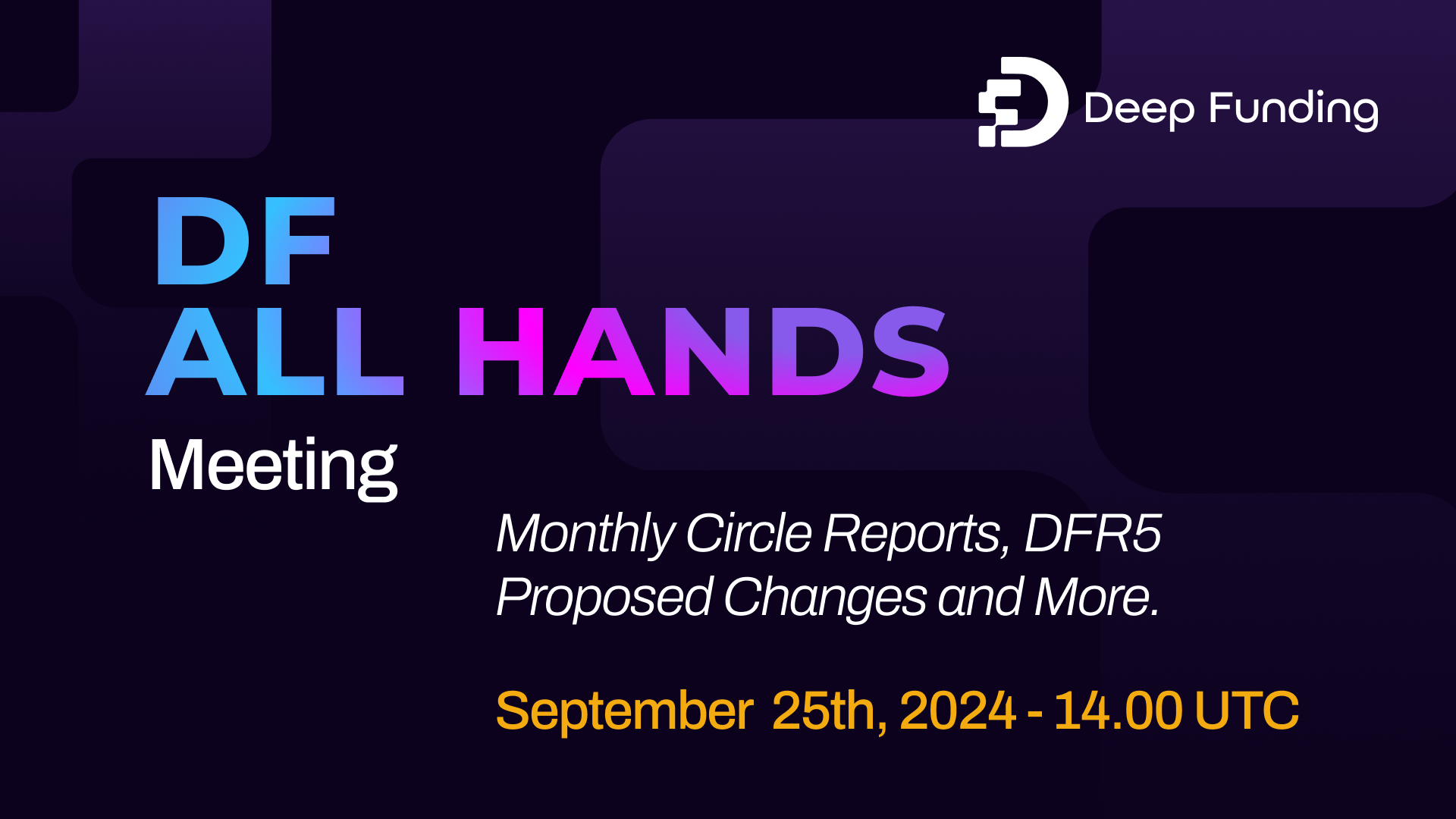 Deep Funding

DF
ALL HANDS
Meeting

Monthly Circle Reports, DFR5 Proposed Changes and More.

September 25th, 2024 - 14.00 UTC